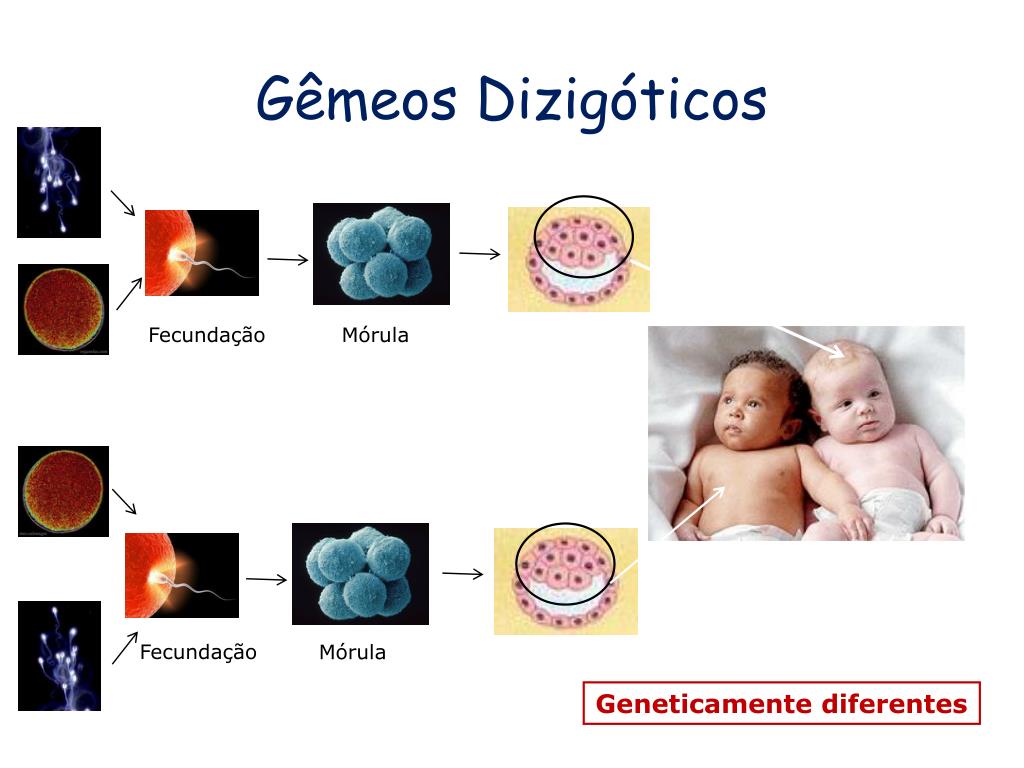 Gêmeos Dizigóticos

Fecundação

Mórula

Fecundação

Mórula

Geneticamente diferentes